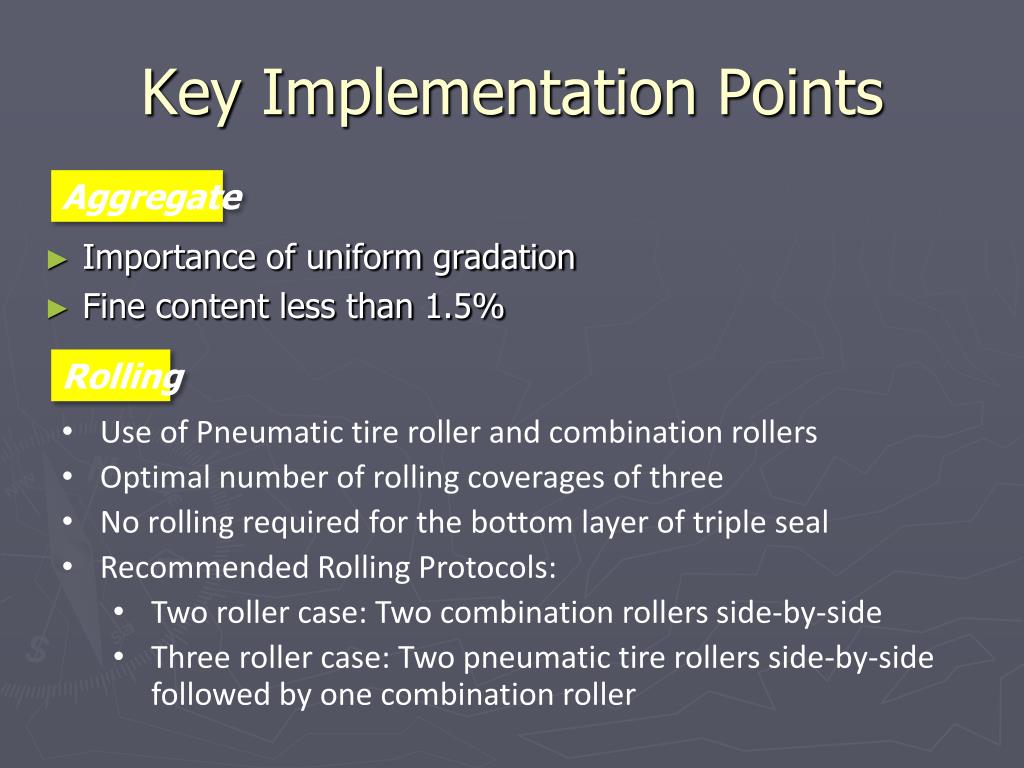 Key Implementation Points

Aggregate

► Importance of uniform gradation
► Fine content less than 1.5%

Rolling

• Use of Pneumatic tire roller and combination rollers
• Optimal number of rolling coverages of three
• No rolling required for the bottom layer of triple seal
• Recommended Rolling Protocols:
  • Two roller case: Two combination rollers side-by-side
  • Three roller case: Two pneumatic tire rollers side-by-side followed by one combination roller